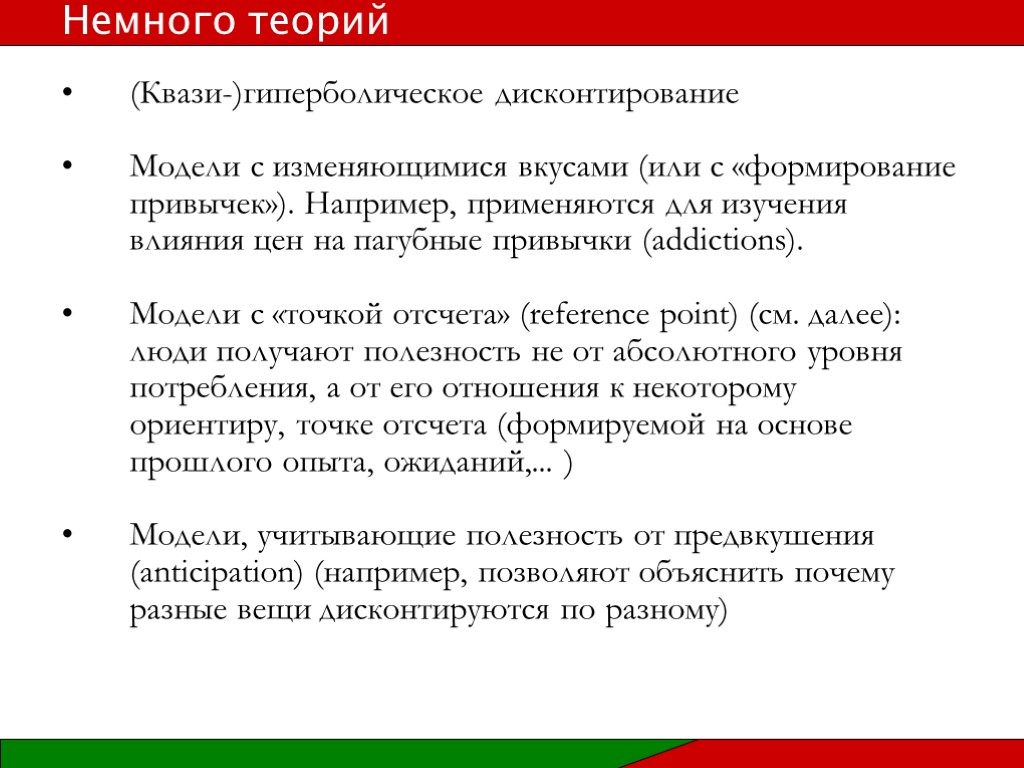 Немного теорий

• (Квази-)гиперболическое дисконтирование

• Модели с изменяющимися вкусами (или с «формирование привычек»). Например, применяются для изучения влияния цен на пагубные привычки (addictions).

• Модели с «точкой отсчета» (reference point) (см. далее): люди получают полезность не от абсолютного уровня потребления, а от его отношения к некоторому ориентиру, точке отсчета (формируемой на основе прошлого опыта, ожиданий,... )

• Модели, учитывающие полезность от предвкушения (anticipation) (например, позволяют объяснить почему разные вещи дисконтируются по разному)